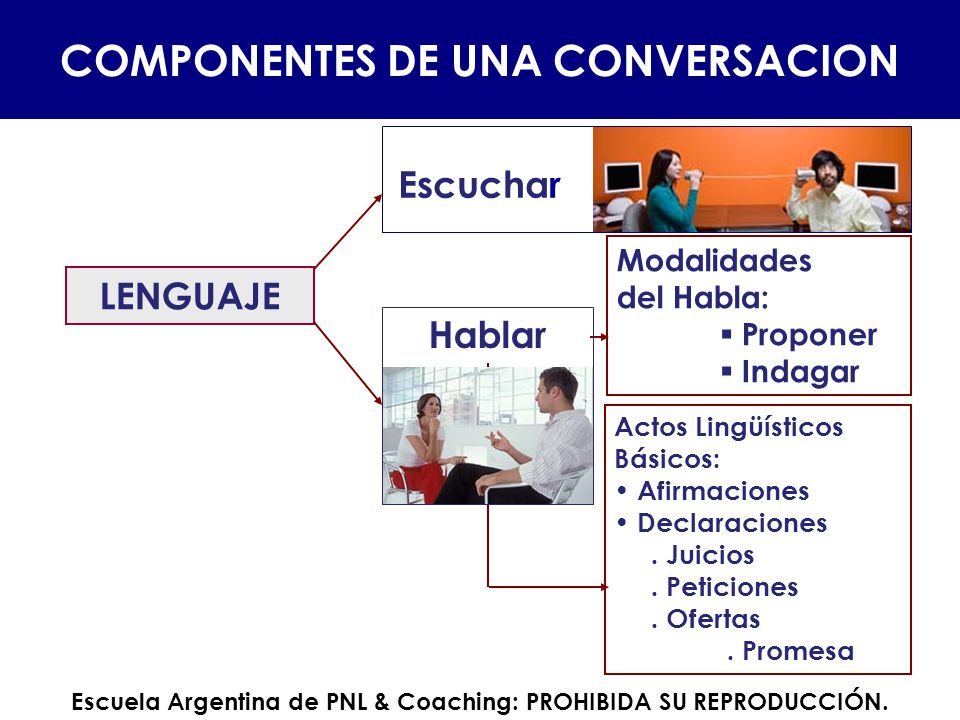 COMPONENTES DE UNA CONVERSACION

LENGUAJE

Escuchar

Hablar

Modalidades del Habla:
▪ Proponer
▪ Indagar

Actos Lingüísticos Básicos:
• Afirmaciones
• Declaraciones
. Juicios
. Peticiones
. Ofertas
. Promesa

Escuela Argentina de PNL & Coaching: PROHIBIDA SU REPRODUCCIÓN.